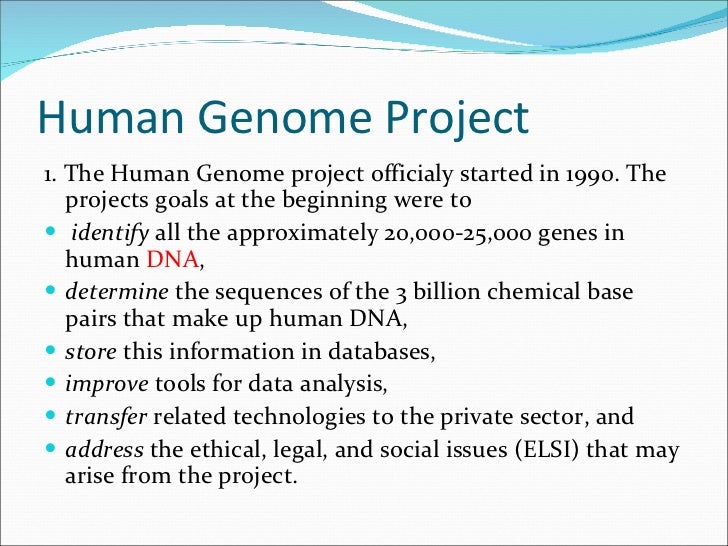 Human Genome Project

1. The Human Genome project officialy started in 1990. The projects goals at the beginning were to

- identify all the approximately 20,000-25,000 genes in human DNA,
- determine the sequences of the 3 billion chemical base pairs that make up human DNA,
- store this information in databases,
- improve tools for data analysis,
- transfer related technologies to the private sector, and
- address the ethical, legal, and social issues (ELSI) that may arise from the project.